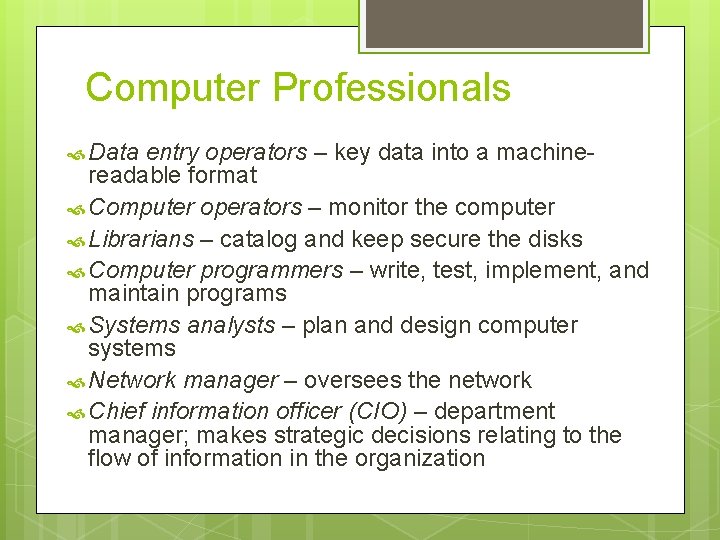 Computer Professionals

Data entry operators – key data into a machine-readable format

Computer operators – monitor the computer

Librarians – catalog and keep secure the disks

Computer programmers – write, test, implement, and maintain programs

Systems analysts – plan and design computer systems

Network manager – oversees the network

Chief information officer (CIO) – department manager; makes strategic decisions relating to the flow of information in the organization